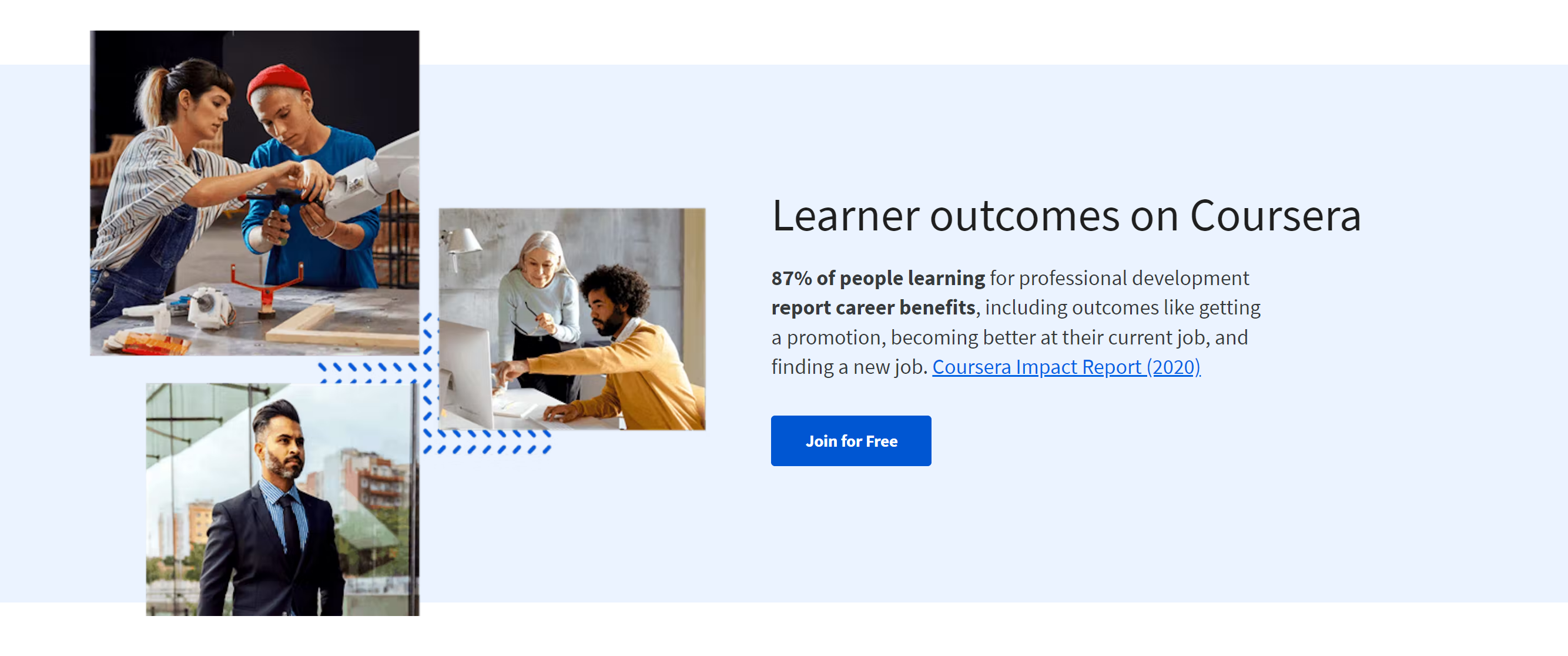 Learner outcomes on Coursera

87% of people learning for professional development report career benefits, including outcomes like getting a promotion, becoming better at their current job, and finding a new job. Coursera Impact Report (2020)

Join for Free